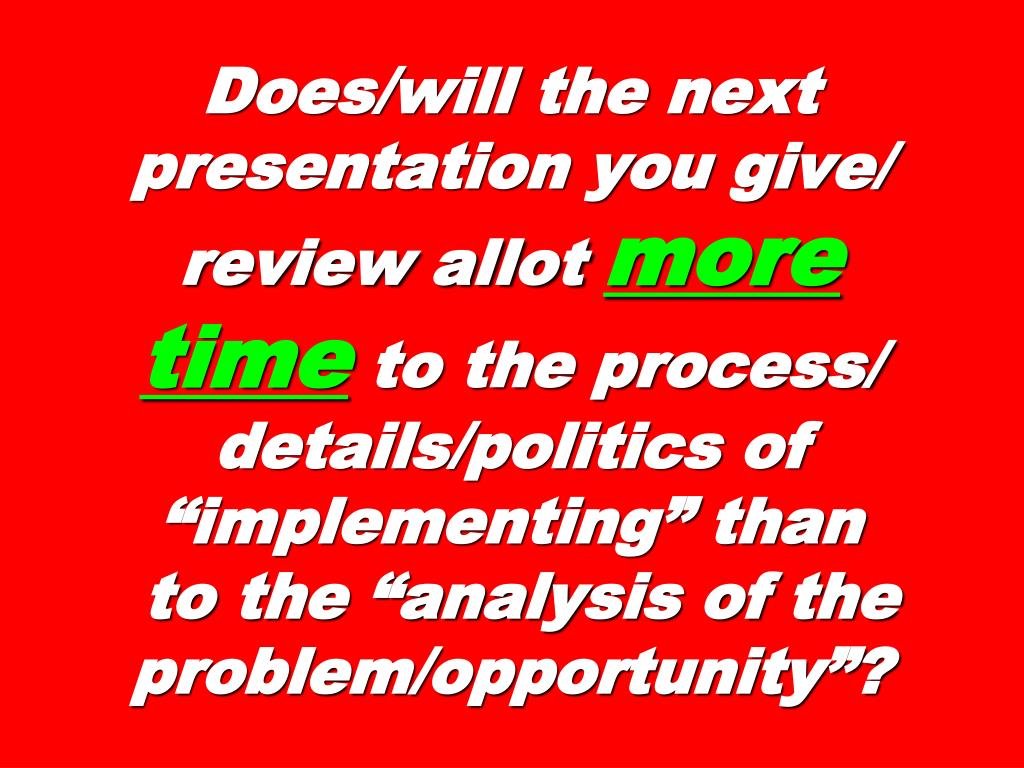 Does/will the next presentation you give/ review allot more time to the process/ details/politics of “implementing” than to the “analysis of the problem/opportunity”?